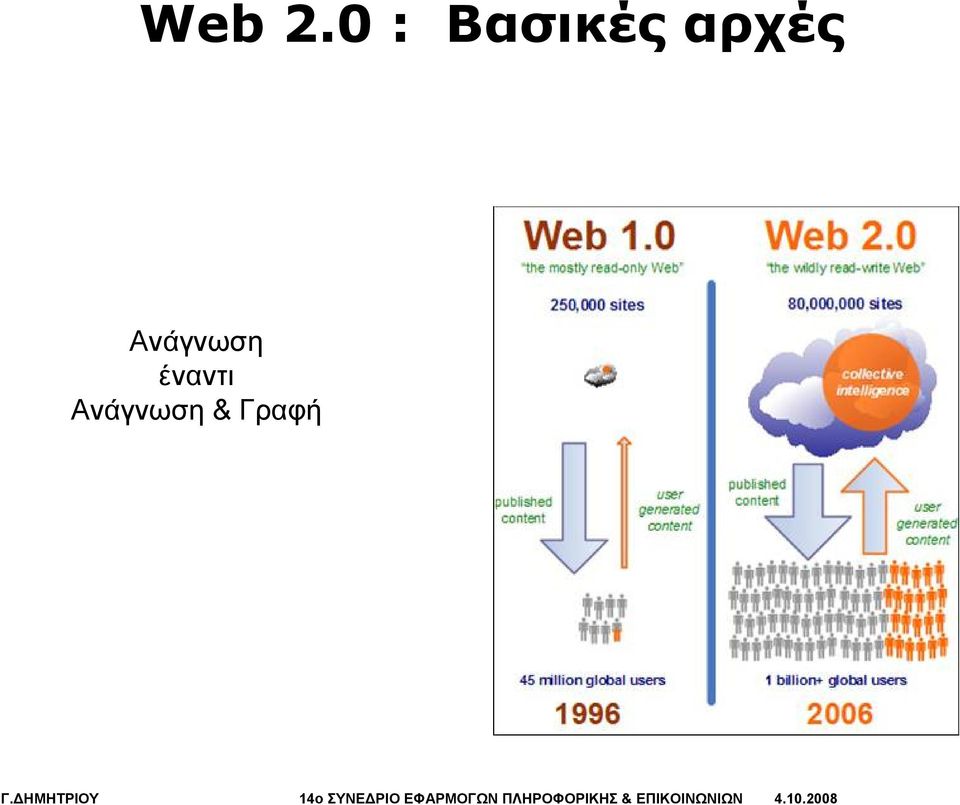 Web 2.0 : Βασικές αρχές

Ανάγνωση
έναντι
Ανάγνωση & Γραφή

Web 1.0
"the mostly read-only Web"
250,000 sites

published content

user generated content

45 million global users
1996

Web 2.0
"the wildly read-write Web"
80,000,000 sites

collective intelligence

published content

user generated content

1 billion+ global users
2006

Γ.ΔΗΜΗΤΡΙΟΥ 14ο ΣΥΝΕΔΡΙΟ ΕΦΑΡΜΟΓΩΝ ΠΛΗΡΟΦΟΡΙΚΗΣ & ΕΠΙΚΟΙΝΩΝΙΩΝ 4.10.2008